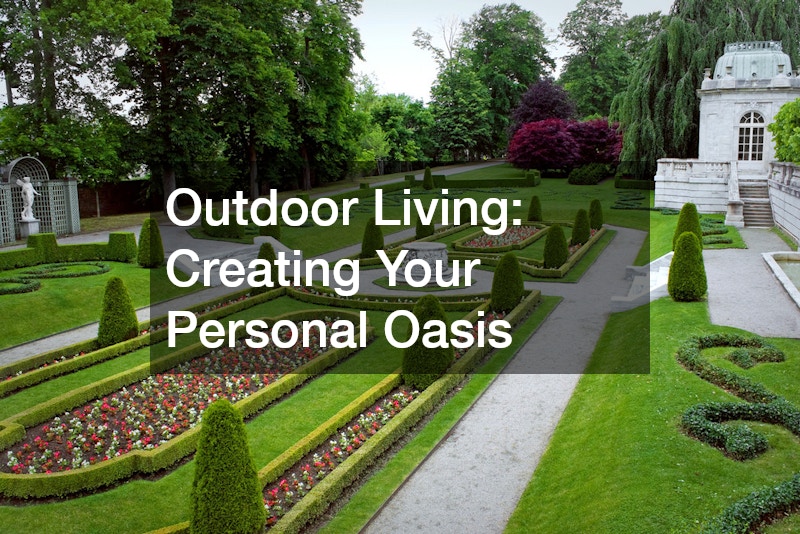 Outdoor Living: Creating Your Personal Oasis